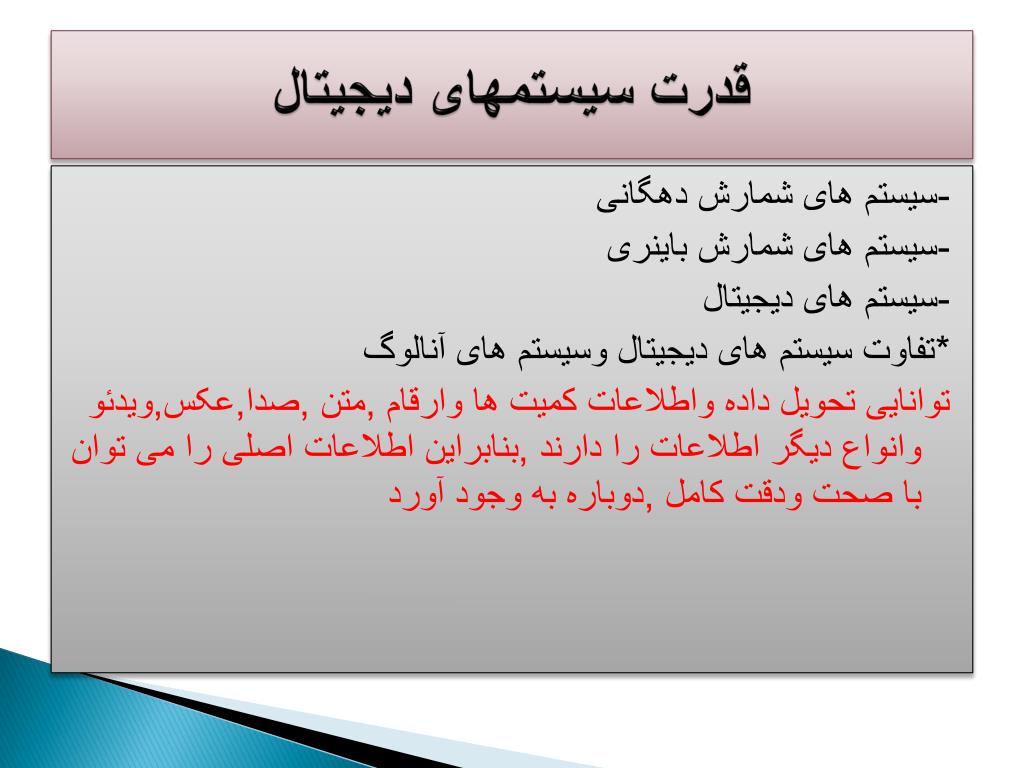 قدرت سیستمهای دیجیتال

-سیستم های شمارش دهگانی
-سیستم های شمارش باینری
-سیستم های دیجیتال
*تفاوت سیستم های دیجیتال وسیستم های آنالوگ
توانایی تحویل داده واطلاعات کمیت ها وارقام ,متن ,صدا,عکس,ویدئو وانواع دیگر اطلاعات را دارند ,بنابراین اطلاعات اصلی را می توان با صحت ودقت کامل ,دوباره به وجود آورد